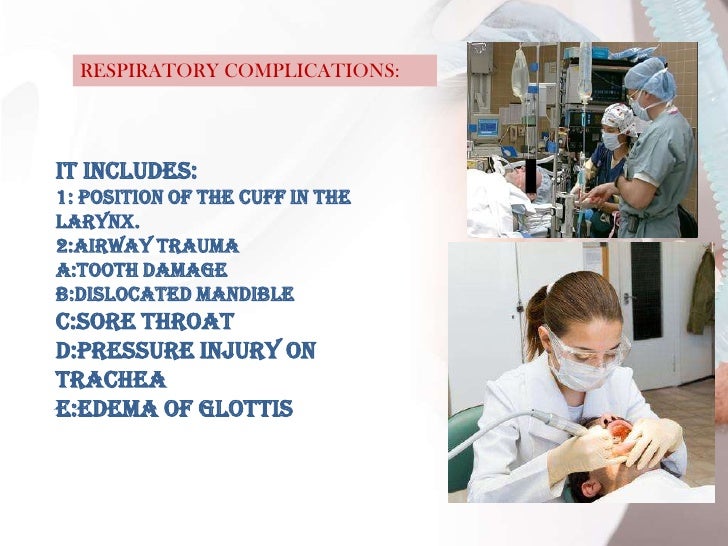 RESPIRATORY COMPLICATIONS:

IT INCLUDES:
1: POSITION OF THE CUFF IN THE LARYNX.
2:AIRWAY TRAUMA
A:TOOTH DAMAGE
B:DISLOCATED MANDIBLE
C:SORE THROAT
D:PRESSURE INJURY ON TRACHEA
E:EDEMA OF GLOTTIS